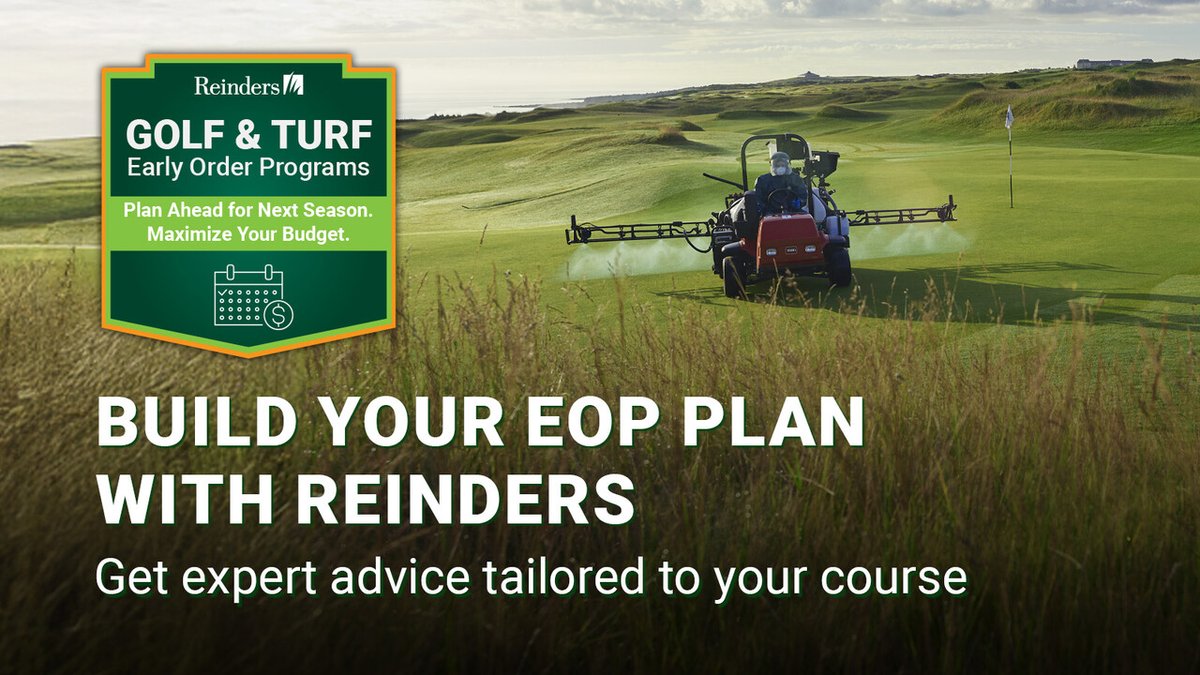 Reinders

GOLF & TURF
Early Order Programs

Plan Ahead for Next Season.
Maximize Your Budget.

BUILD YOUR EOP PLAN WITH REINDERS

Get expert advice tailored to your course